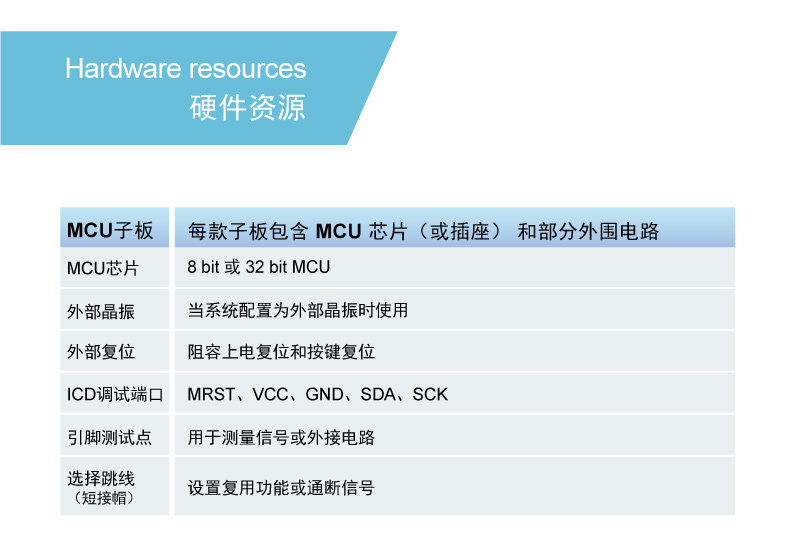 Hardware resources
硬件资源

| MCU子板 | 每款子板包含 MCU 芯片（或插座） 和部分外围电路 |
|---|---|
| MCU芯片 | 8 bit 或 32 bit MCU |
| 外部晶振 | 当系统配置为外部晶振时使用 |
| 外部复位 | 阻容上电复位和按键复位 |
| ICD调试端口 | MRST、VCC、GND、SDA、SCK |
| 引脚测试点 | 用于测量信号或外接电路 |
| 选择跳线（短接帽） | 设置复用功能或通断信号 |